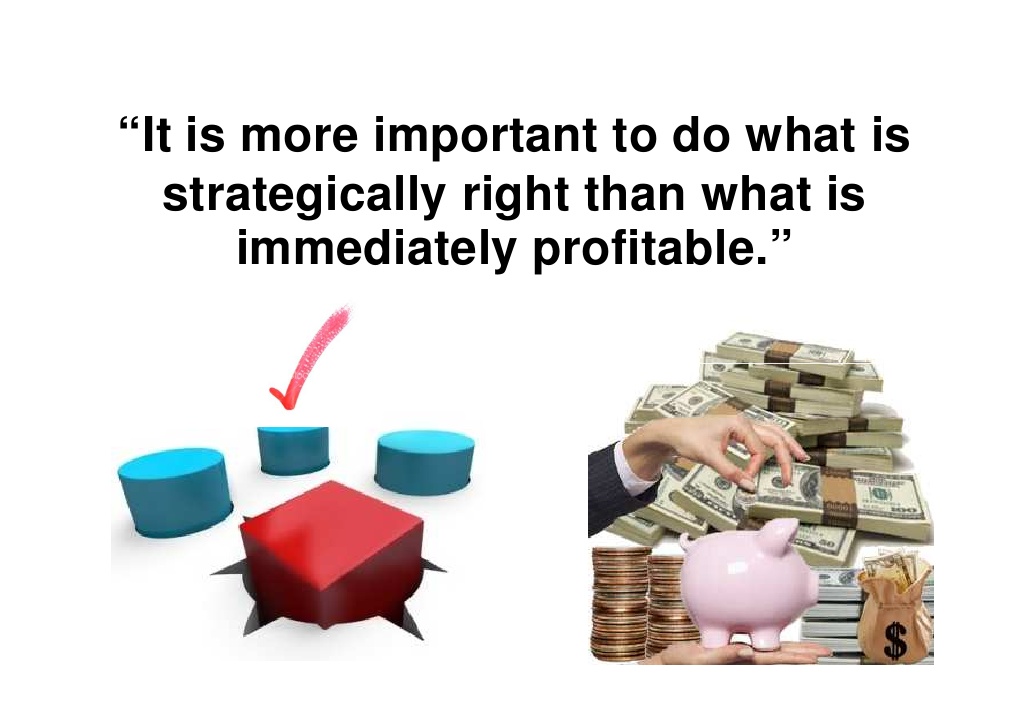 “It is more important to do what is strategically right than what is immediately profitable.”

$